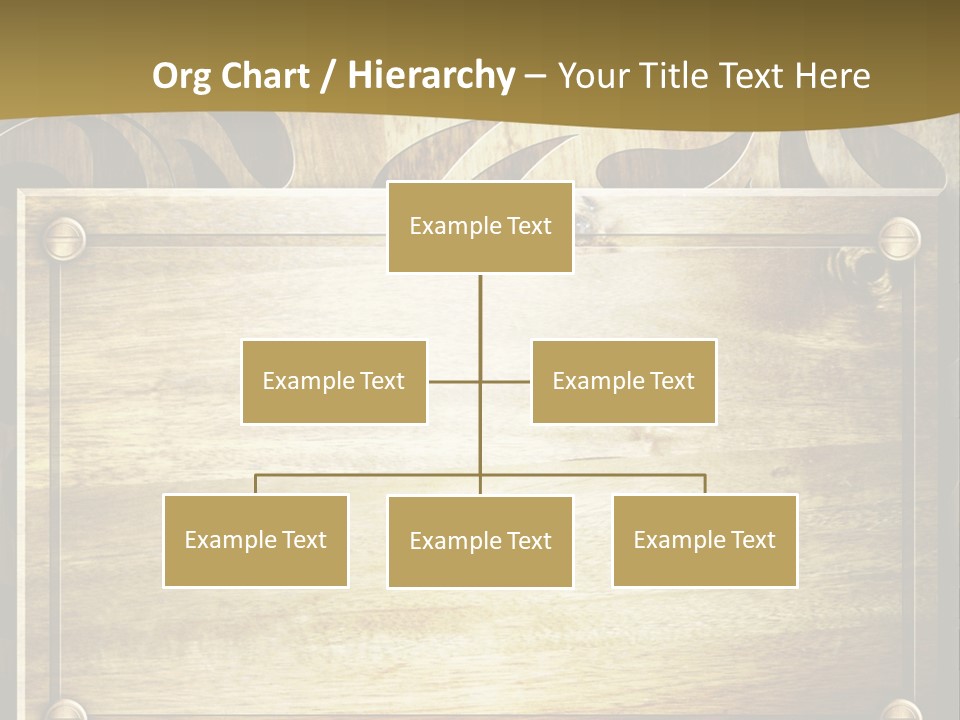 Org Chart / Hierarchy – Your Title Text Here

Example Text

Example Text

Example Text

Example Text

Example Text

Example Text